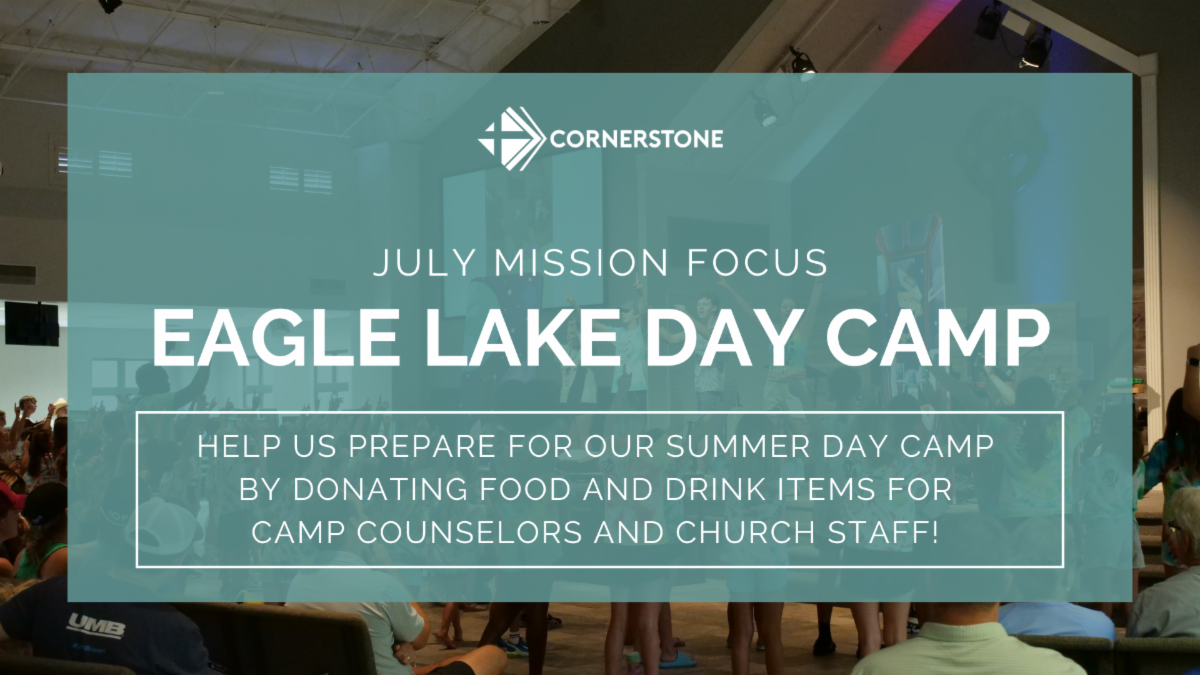 CORNERSTONE

JULY MISSION FOCUS

EAGLE LAKE DAY CAMP

HELP US PREPARE FOR OUR SUMMER DAY CAMP BY DONATING FOOD AND DRINK ITEMS FOR CAMP COUNSELORS AND CHURCH STAFF!

UMB